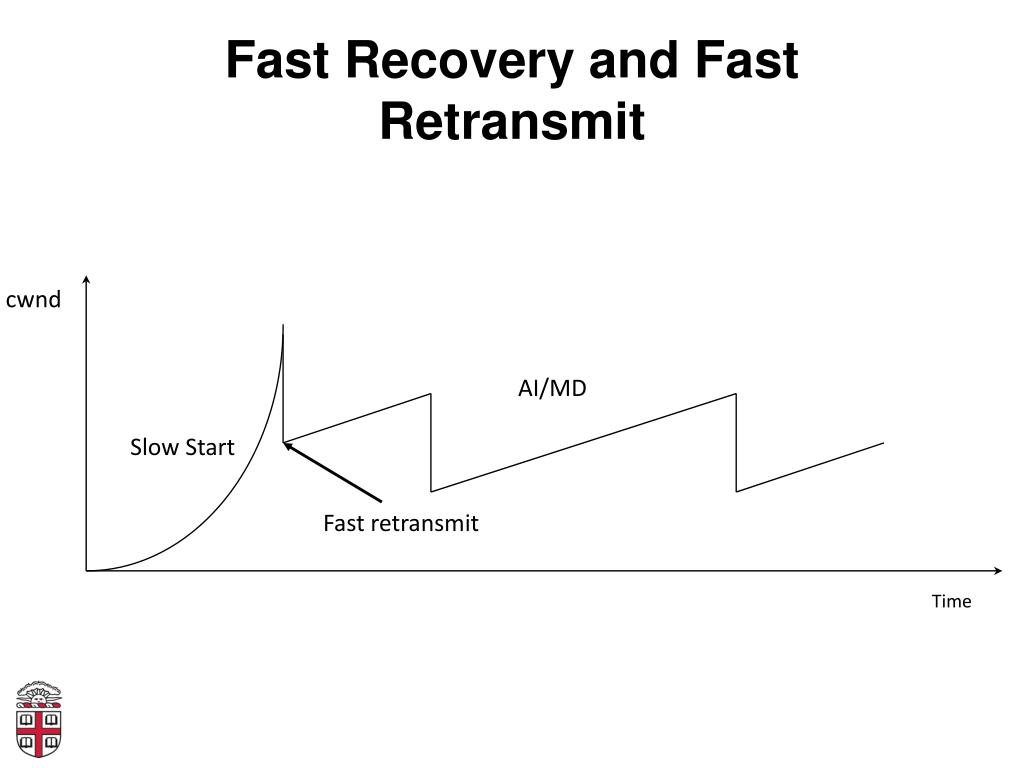 Fast Recovery and Fast Retransmit

cwnd

AI/MD

Slow Start

Fast retransmit

Time